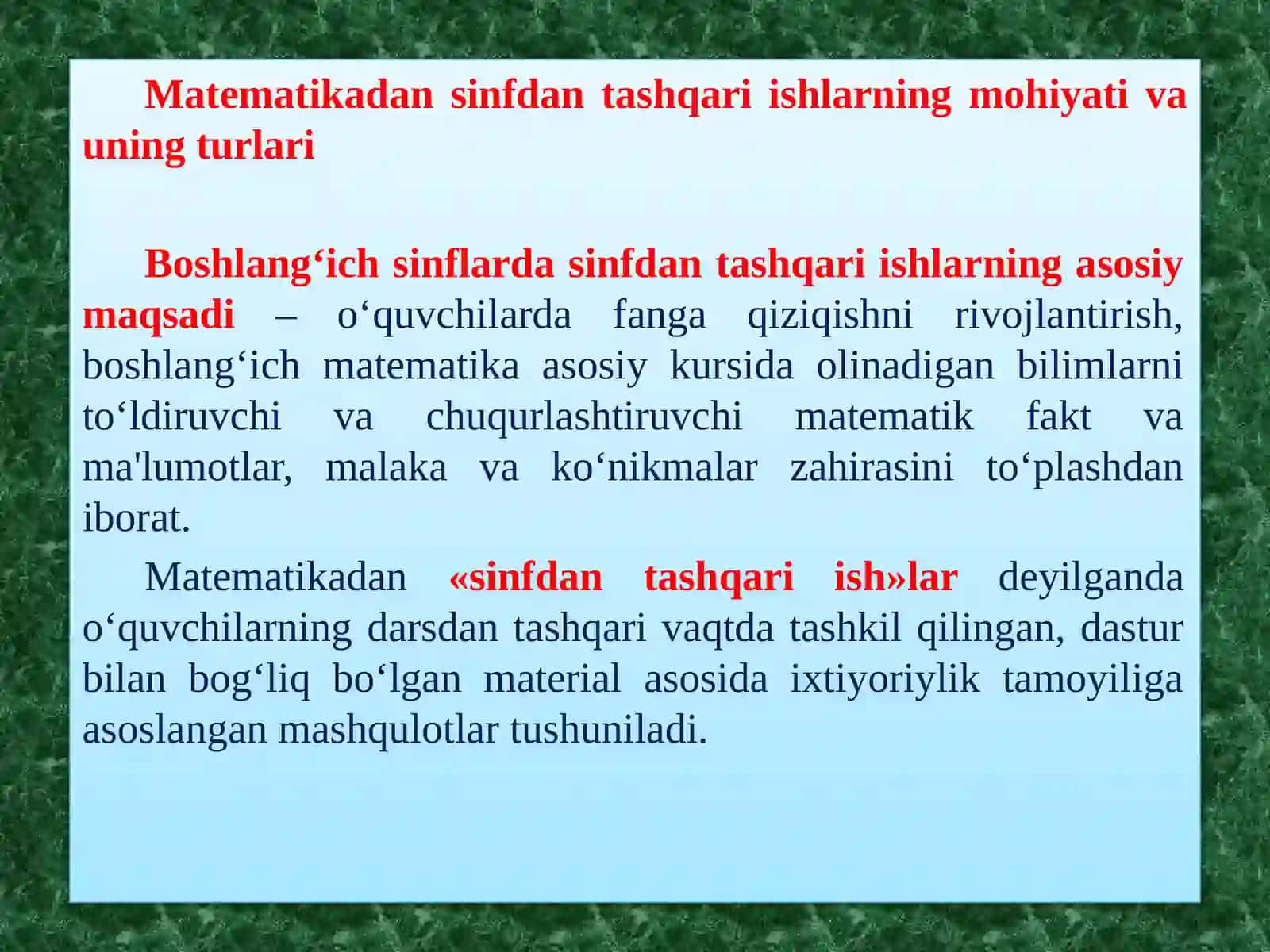 Matematikadan sinfdan tashqari ishlarning mohiyati va uning turlari

Boshlang‘ich sinflarda sinfdan tashqari ishlarning asosiy maqsadi – o‘quvchilarda fanga qiziqishni rivojlantirish, boshlang‘ich matematika asosiy kursida olinadigan bilimlarni to‘ldiruvchi va chuqurlashtiruvchi matematik fakt va ma'lumotlar, malaka va ko‘nikmalar zahirasini to‘plashdan iborat.

Matematikadan «sinfdan tashqari ish»lar deyilganda o‘quvchilarning darsdan tashqari vaqtda tashkil qilingan, dastur bilan bog‘liq bo‘lgan material asosida ixtiyoriylik tamoyiliga asoslangan mashqulotlar tushuniladi.